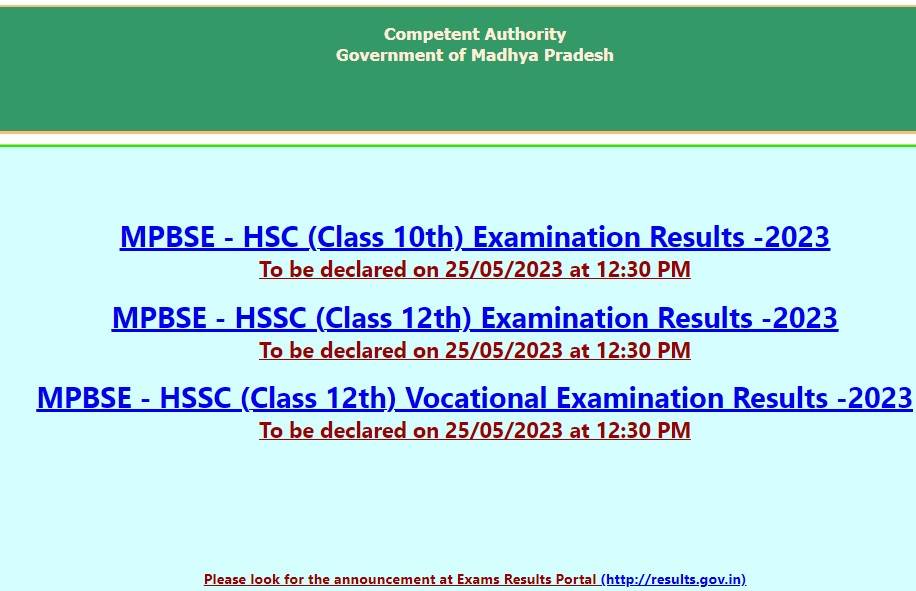 Competent Authority
Government of Madhya Pradesh

MPBSE - HSC (Class 10th) Examination Results -2023
To be declared on 25/05/2023 at 12:30 PM

MPBSE - HSSC (Class 12th) Examination Results -2023
To be declared on 25/05/2023 at 12:30 PM

MPBSE - HSSC (Class 12th) Vocational Examination Results -2023
To be declared on 25/05/2023 at 12:30 PM

Please look for the announcement at Exams Results Portal (http://results.gov.in)